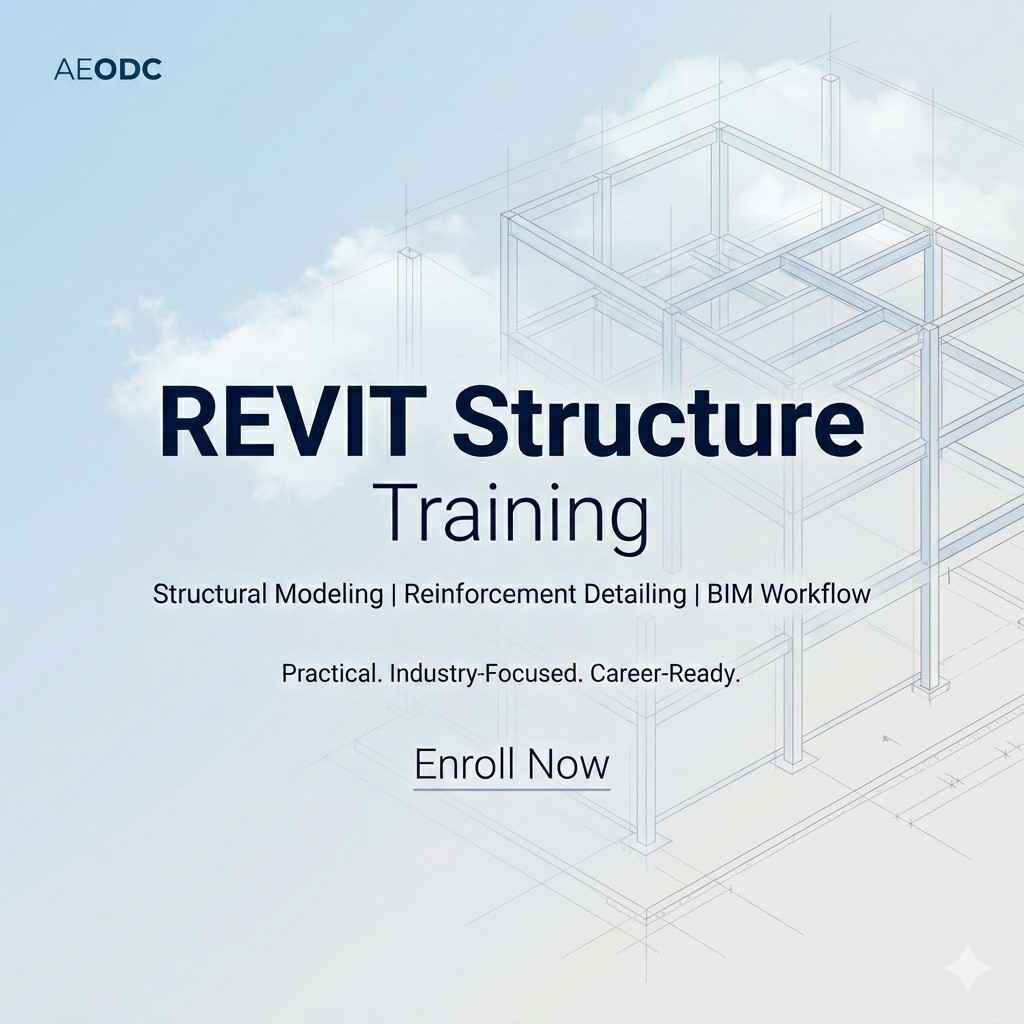 AEODC

REVIT Structure
Training

Structural Modeling | Reinforcement Detailing | BIM Workflow

Practical. Industry-Focused. Career-Ready.

Enroll Now